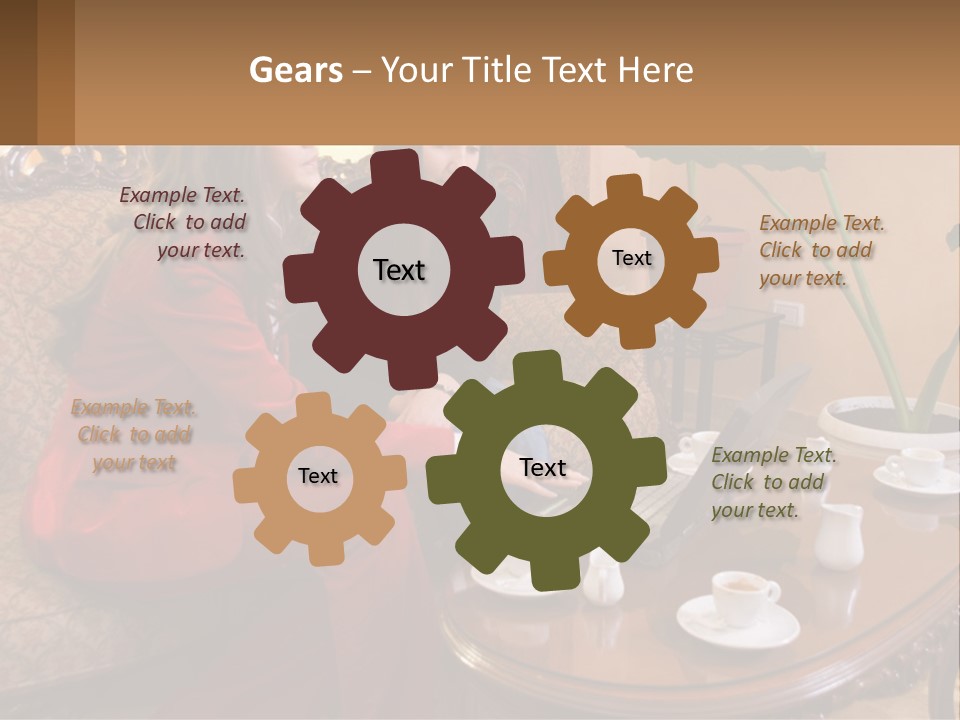 Gears – Your Title Text Here

Example Text. Click to add your text.

Text

Text

Example Text. Click to add your text.

Example Text. Click to add your text

Text

Text

Example Text. Click to add your text.